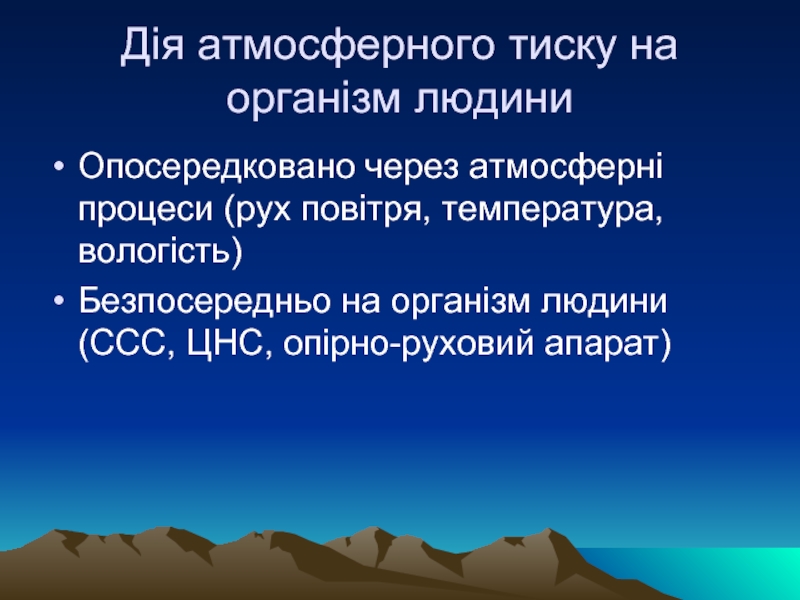 Дія атмосферного тиску на організм людини

• Опосередковано через атмосферні процеси (рух повітря, температура, вологість)
• Безпосередньо на організм людини (ССС, ЦНС, опірно-руховий апарат)